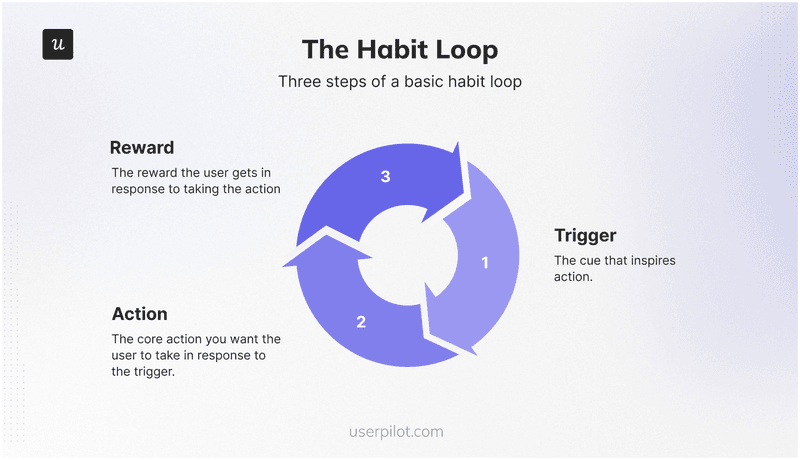 u

The Habit Loop

Three steps of a basic habit loop

Reward

The reward the user gets in response to taking the action

3

Trigger

The cue that inspires action.

1

Action

The core action you want the user to take in response to the trigger.

2

userpilot.com